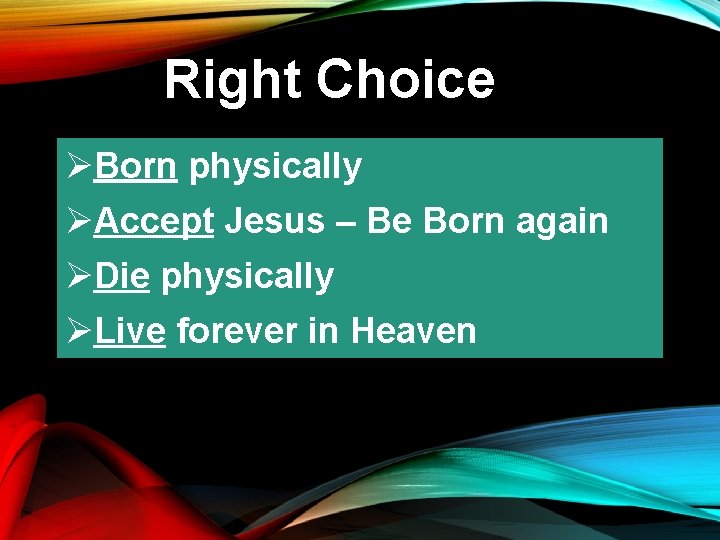 Right Choice

➢Born physically

➢Accept Jesus – Be Born again

➢Die physically

➢Live forever in Heaven